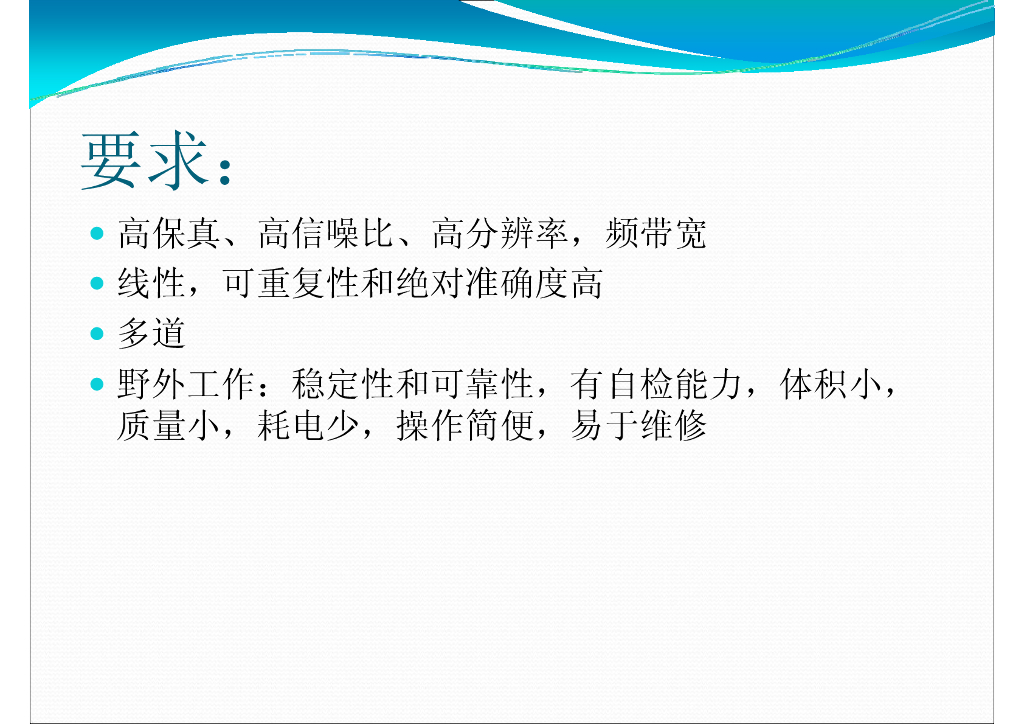 要求：

- 高保真、高信噪比、高分辨率，频带宽
- 线性，可重复性和绝对准确度高
- 多道
- 野外工作：稳定性和可靠性，有自检能力，体积小，质量小，耗电少，操作简便，易于维修